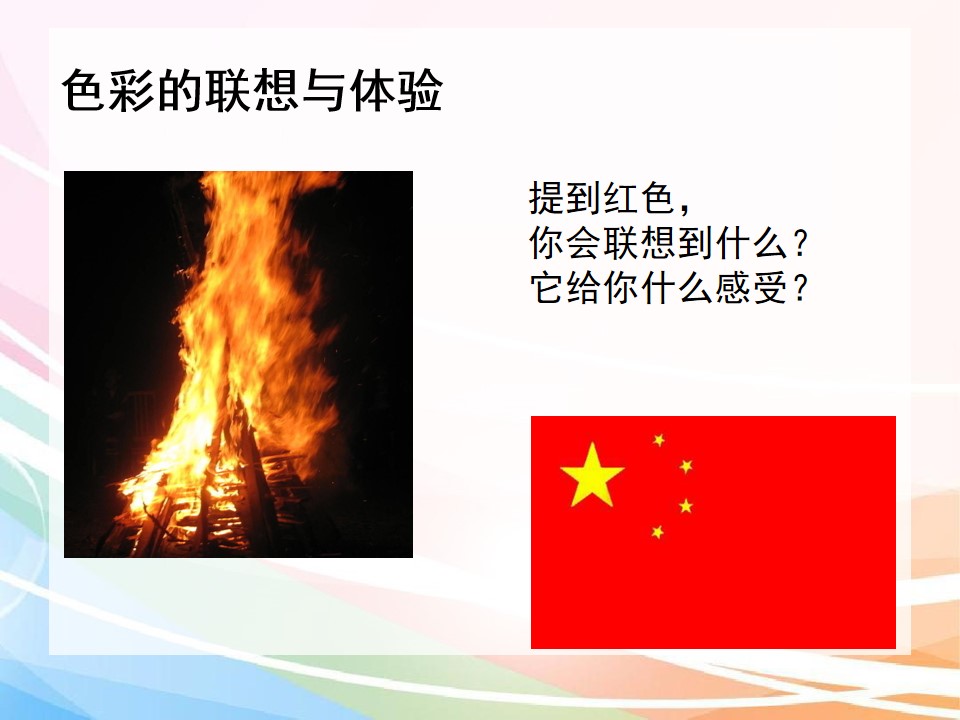 色彩的联想与体验

提到红色，
你会联想到什么？
它给你什么感受？